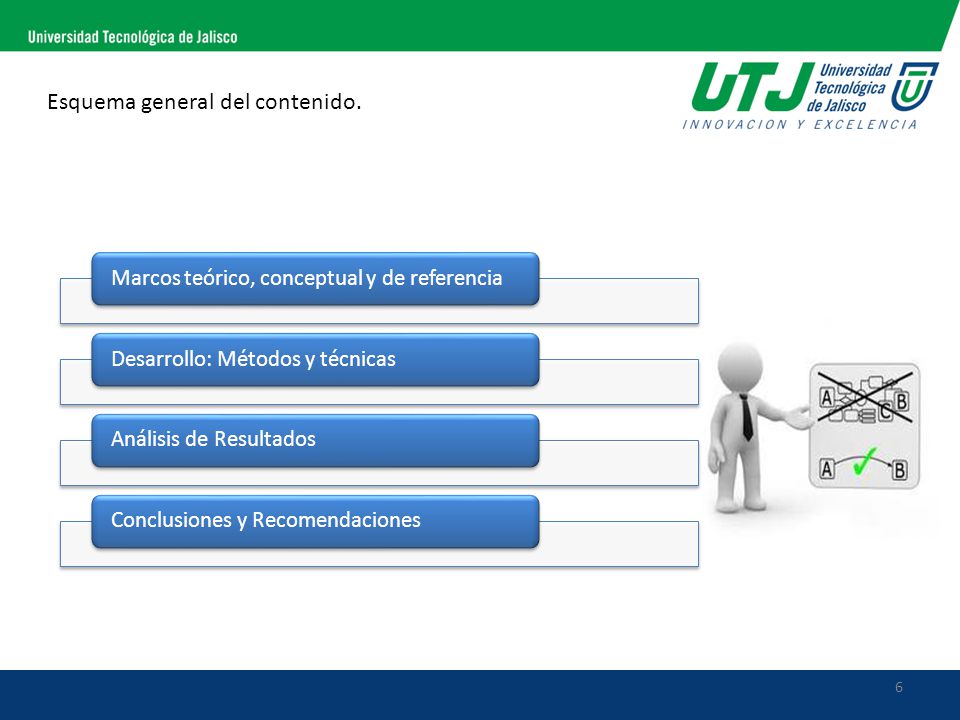 Universidad Tecnológica de Jalisco

UTJ Universidad Tecnológica de Jalisco
INNOVACION Y EXCELENCIA

Esquema general del contenido.

Marcos teórico, conceptual y de referencia

Desarrollo: Métodos y técnicas

Análisis de Resultados

Conclusiones y Recomendaciones

A C B

A B

6